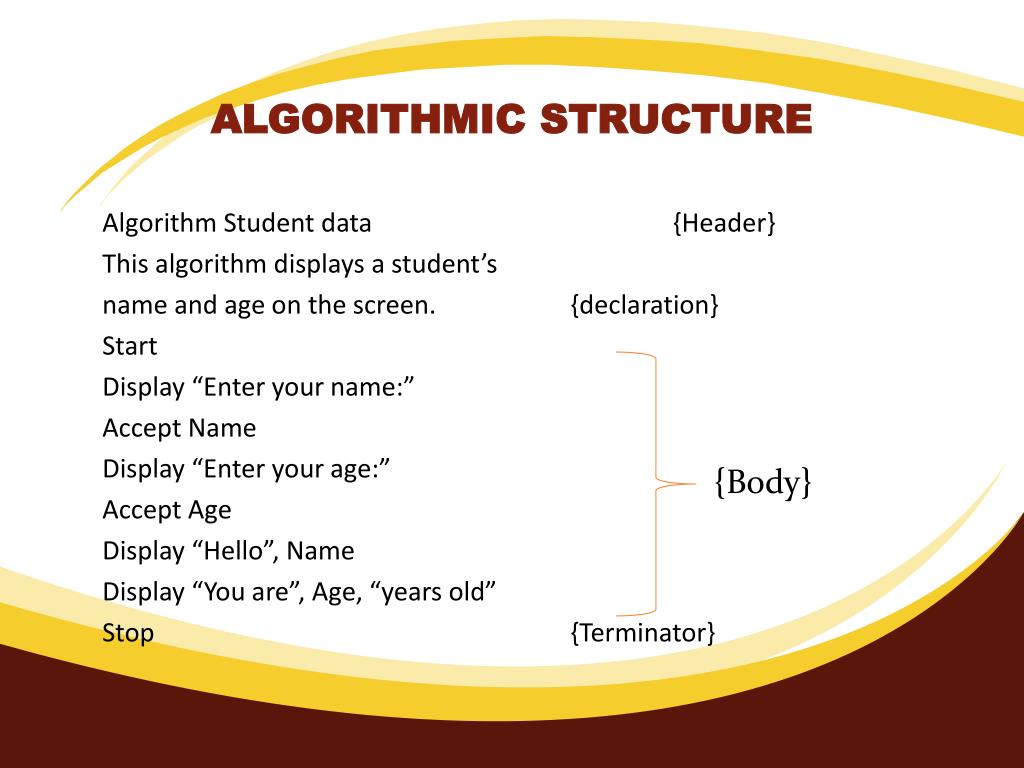 ALGORITHMIC STRUCTURE

Algorithm Student data {Header}
This algorithm displays a student’s name and age on the screen. {declaration}
Start
Display “Enter your name:”
Accept Name
Display “Enter your age:”
Accept Age
Display “Hello”, Name
Display “You are”, Age, “years old”
Stop {Terminator}

{Body}